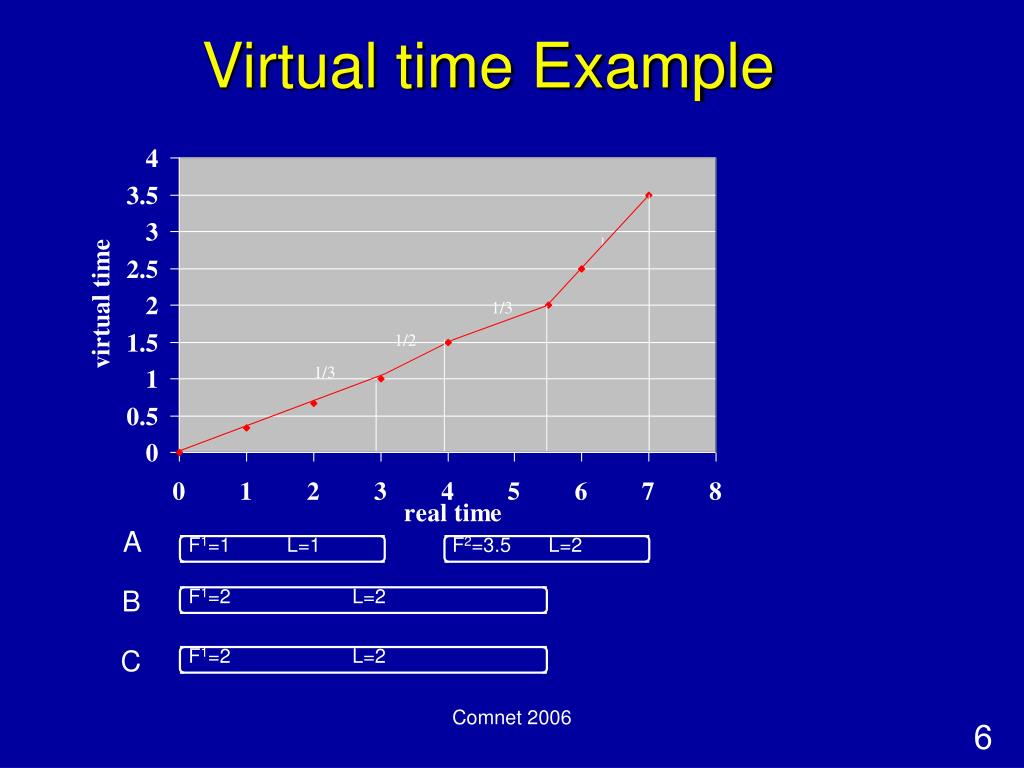 Virtual time Example

4
3.5
3
2.5
2
1.5
1
0.5
0

virtual time

1/3
1/2
1/3

0 1 2 3 4 5 6 7 8
real time

A $F^1$=1 L=1 $F^2$=3.5 L=2

B $F^1$=2 L=2

C $F^1$=2 L=2

Comnet 2006

6